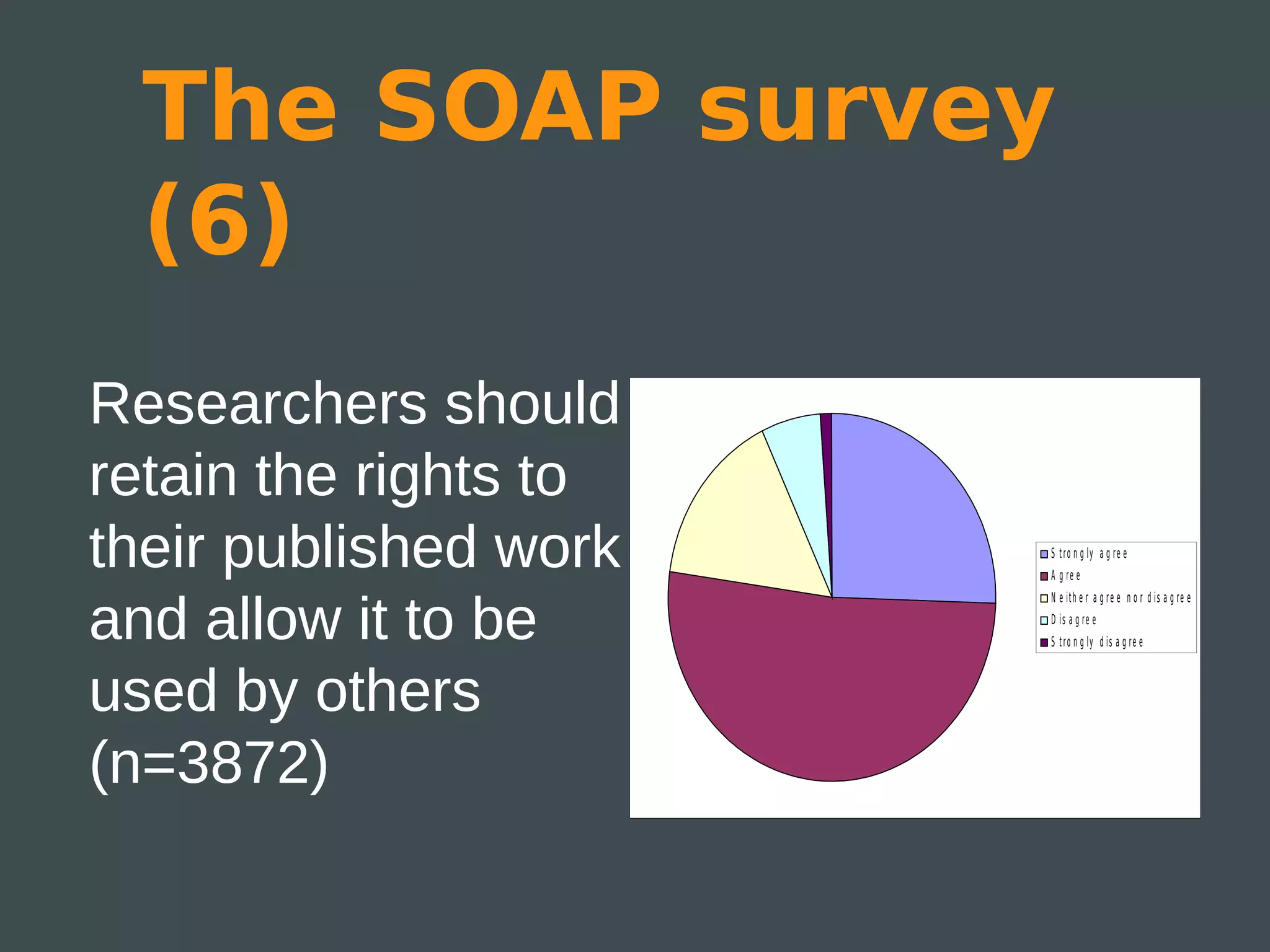 The SOAP survey (6)

Researchers should retain the rights to their published work and allow it to be used by others (n=3872)

Strongly agree
Agree
Neither agree nor disagree
Disagree
Strongly disagree